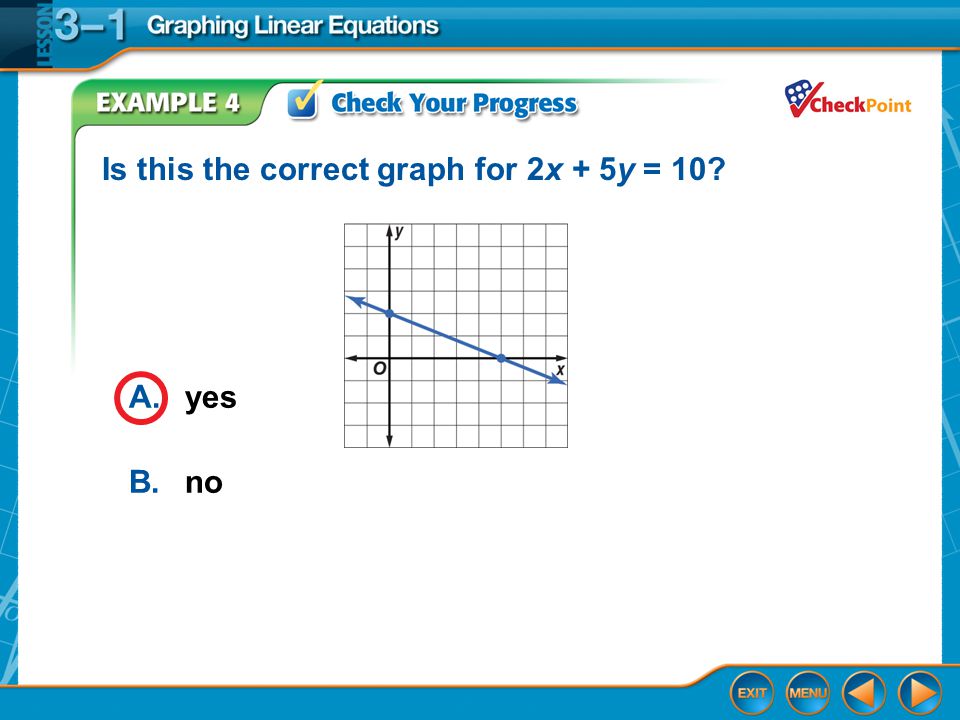 LESSON 3–1 Graphing Linear Equations

EXAMPLE 4 Check Your Progress

CheckPoint

Is this the correct graph for $2x + 5y = 10$?

y
O
x

A. yes

B. no

EXIT MENU